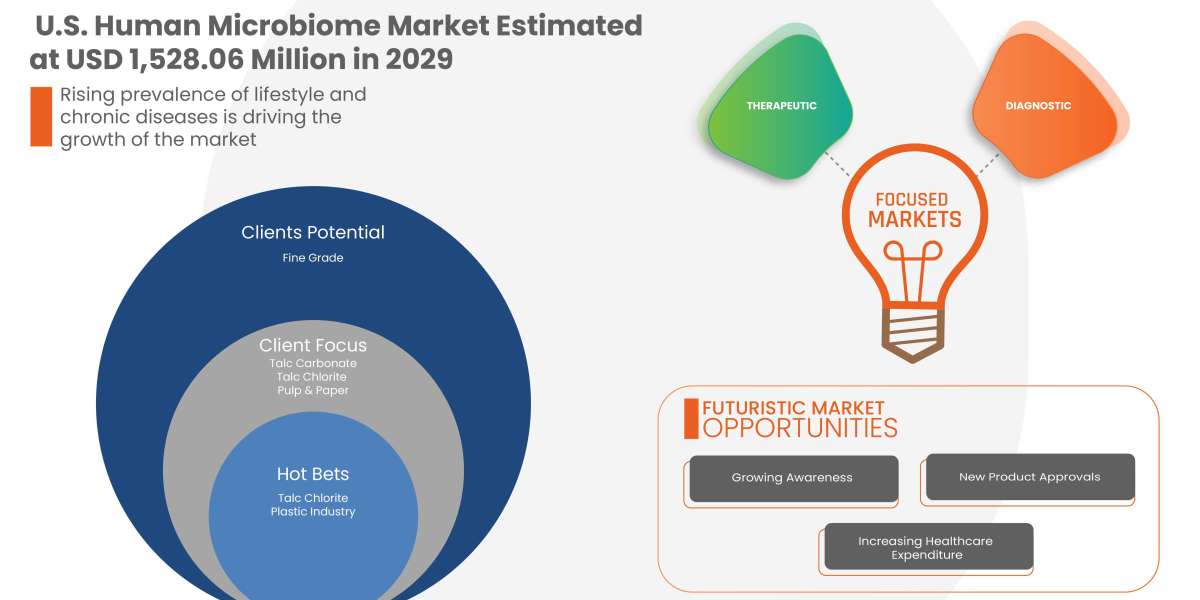 U.S. Human Microbiome Market Estimated at USD 1,528.06 Million in 2029

Rising prevalence of lifestyle and chronic diseases is driving the growth of the market

Clients Potential
Fine Grade

Client Focus
Talc Carbonate
Talc Chlorite
Pulp & Paper

Hot Bets
Talc Chlorite
Plastic Industry

THERAPEUTIC

DIAGNOSTIC

FOCUSED MARKETS

FUTURISTIC MARKET OPPORTUNITIES

Growing Awareness

New Product Approvals

Increasing Healthcare Expenditure